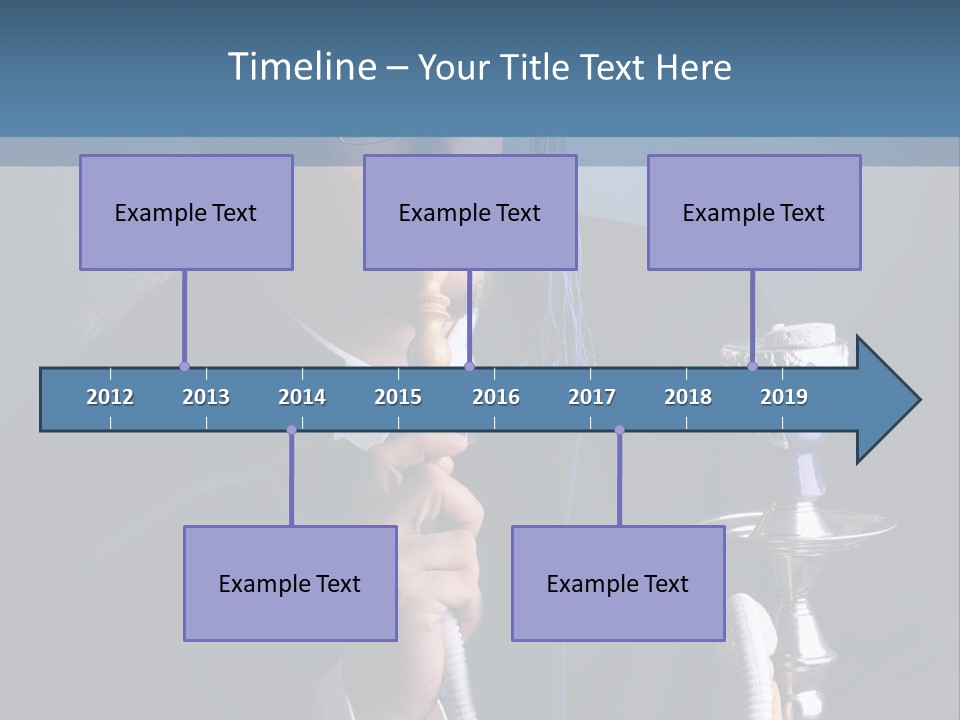 Timeline – Your Title Text Here

Example Text

Example Text

Example Text

2012 2013 2014 2015 2016 2017 2018 2019

Example Text

Example Text